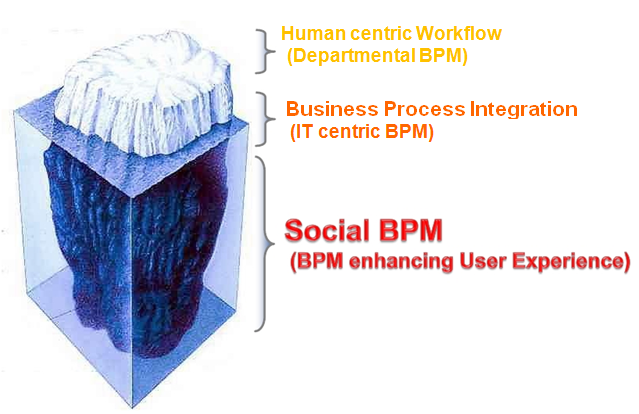 Human centric Workflow
(Departmental BPM)

Business Process Integration
(IT centric BPM)

Social BPM
(BPM enhancing User Experience)